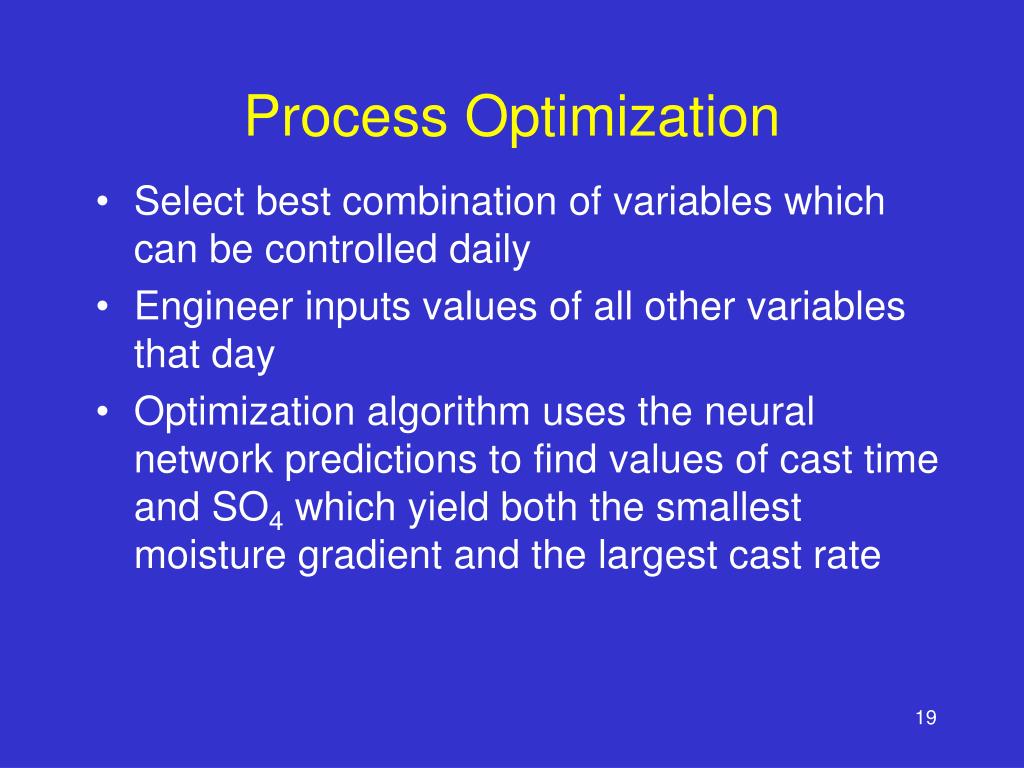 Process Optimization

• Select best combination of variables which can be controlled daily
• Engineer inputs values of all other variables that day
• Optimization algorithm uses the neural network predictions to find values of cast time and $SO_4$ which yield both the smallest moisture gradient and the largest cast rate

19